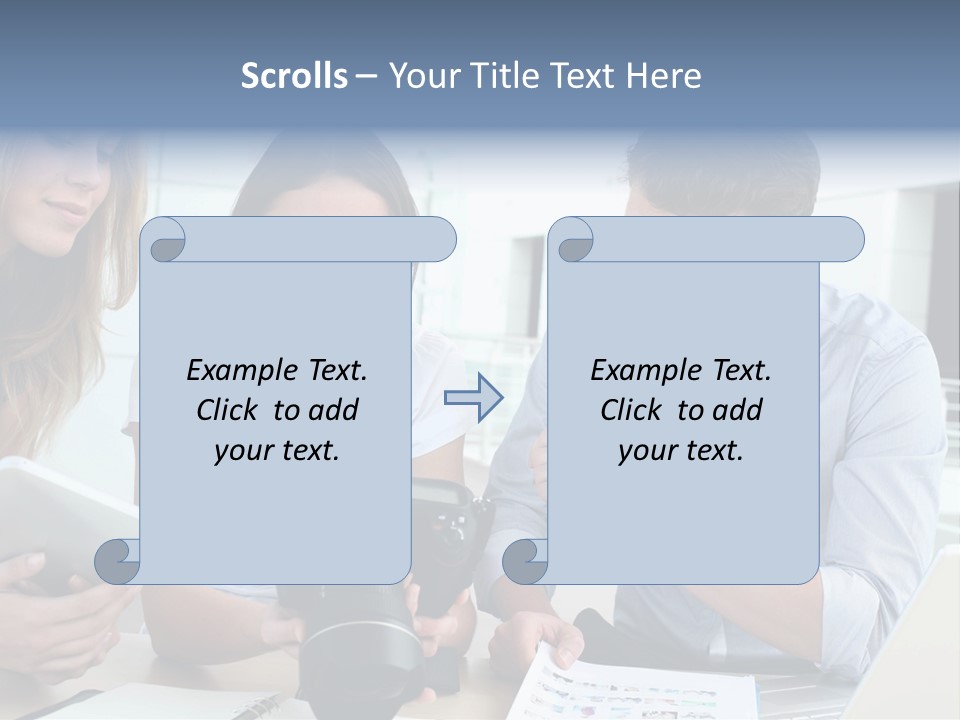 Scrolls – Your Title Text Here

Example Text. Click to add your text.

Example Text. Click to add your text.